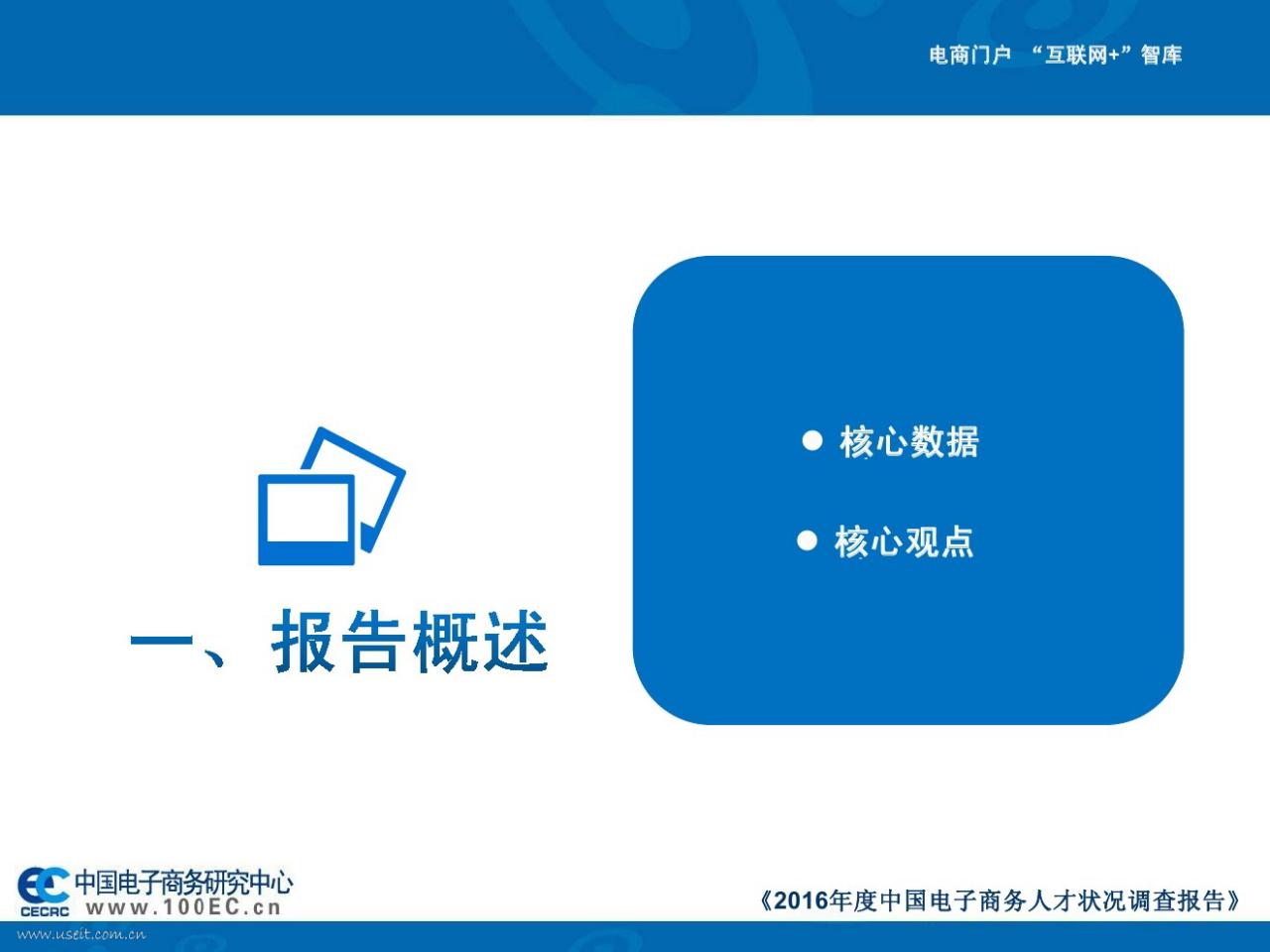 电商门户 “互联网+”智库

一、报告概述

● 核心数据

● 核心观点

EC CECRC 中国电子商务研究中心 www.100EC.cn

《2016年度中国电子商务人才状况调查报告》

www.useit.com.cn